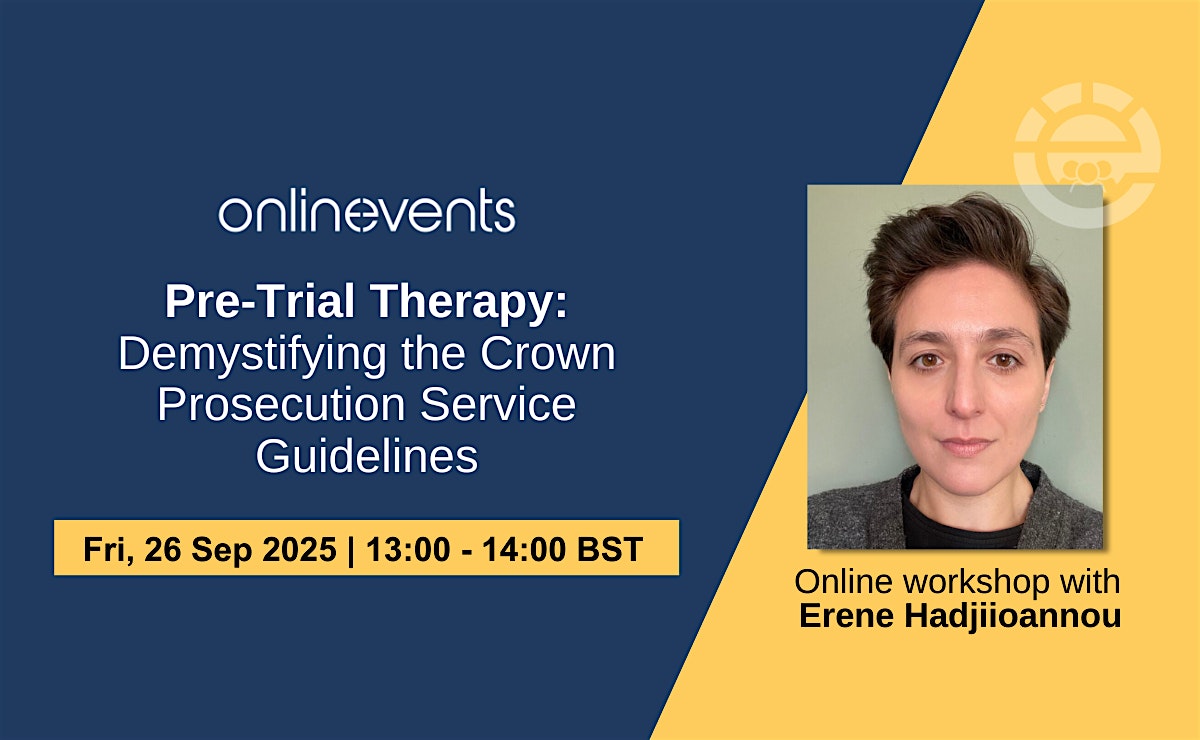 onlinevents

Pre-Trial Therapy: Demystifying the Crown Prosecution Service Guidelines

Fri, 26 Sep 2025 | 13:00 - 14:00 BST

Online workshop with
Erene Hadjiioannou